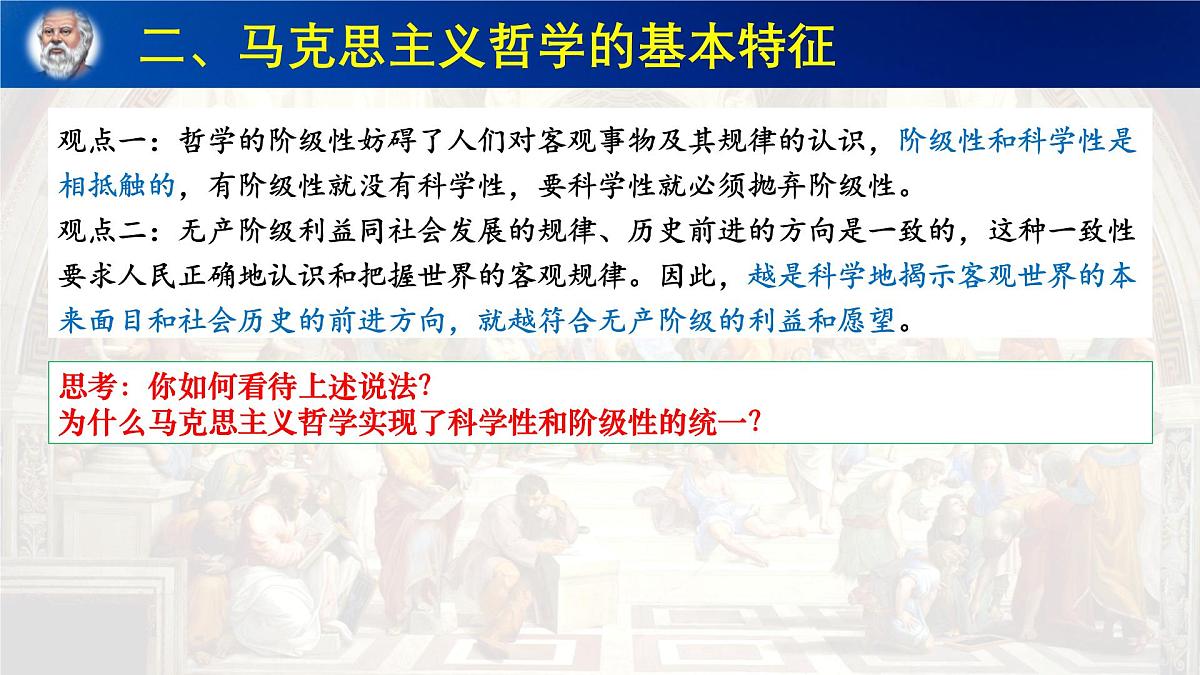 二、马克思主义哲学的基本特征

观点一：哲学的阶级性妨碍了人们对客观事物及其规律的认识，阶级性和科学性是相抵触的，有阶级性就没有科学性，要科学性就必须抛弃阶级性。
观点二：无产阶级利益同社会发展的规律、历史前进的方向是一致的，这种一致性要求人民正确地认识和把握世界的客观规律。因此，越是科学地揭示客观世界的本来面目和社会历史的前进方向，就越符合无产阶级的利益和愿望。

思考：你如何看待上述说法？
为什么马克思主义哲学实现了科学性和阶级性的统一？